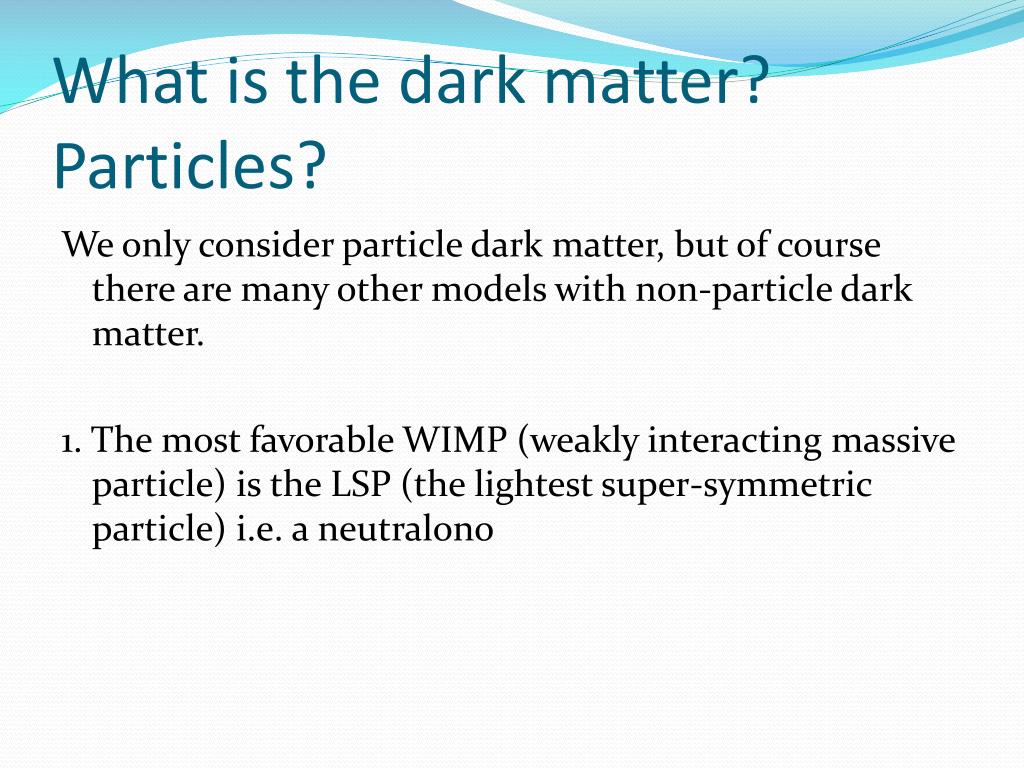 What is the dark matter? Particles?

We only consider particle dark matter, but of course there are many other models with non-particle dark matter.

1. The most favorable WIMP (weakly interacting massive particle) is the LSP (the lightest super-symmetric particle) i.e. a neutralono